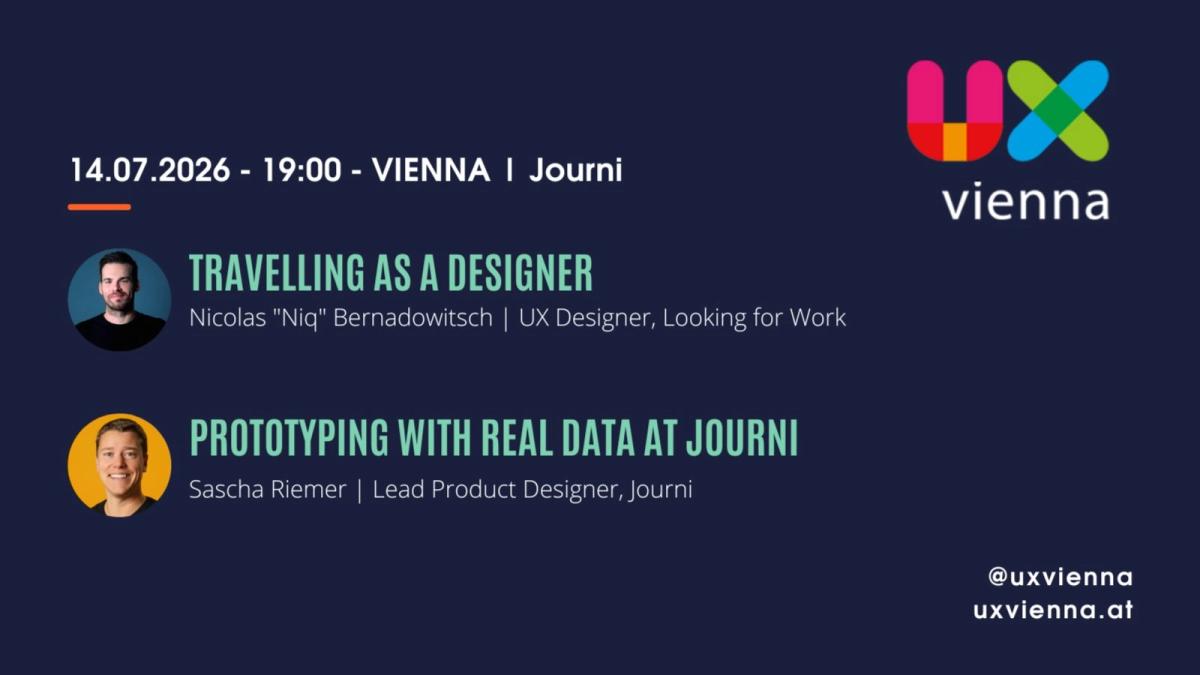 UX
vienna

14.07.2026 - 19:00 - VIENNA | Journi

TRAVELLING AS A DESIGNER
Nicolas "Niq" Bernadowitsch | UX Designer, Looking for Work

PROTOTYPING WITH REAL DATA AT JOURNI
Sascha Riemer | Lead Product Designer, Journi

@uxvienna
uxvienna.at